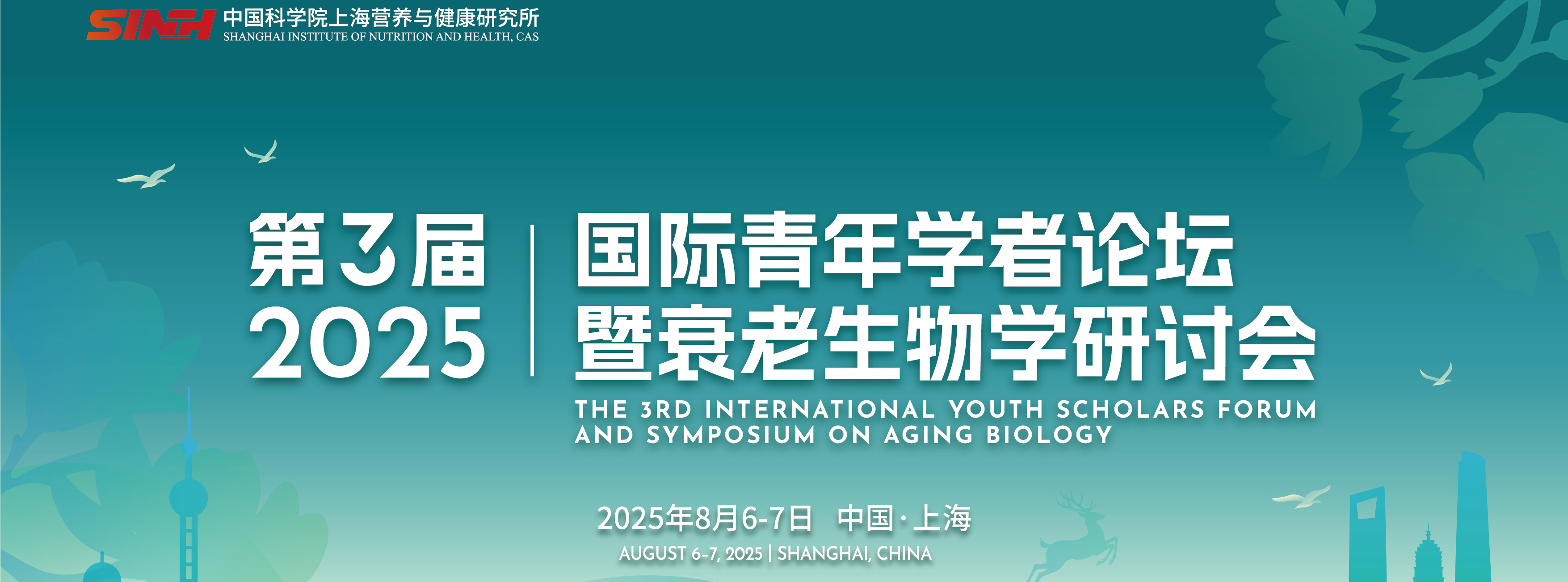 SINH 中国科学院上海营养与健康研究所
SHANGHAI INSTITUTE OF NUTRITION AND HEALTH, CAS

第3届
2025

国际青年学者论坛
暨衰老生物学研讨会

THE 3RD INTERNATIONAL YOUTH SCHOLARS FORUM AND SYMPOSIUM ON AGING BIOLOGY

2025年8月6-7日 中国·上海
AUGUST 6-7, 2025 | SHANGHAI, CHINA